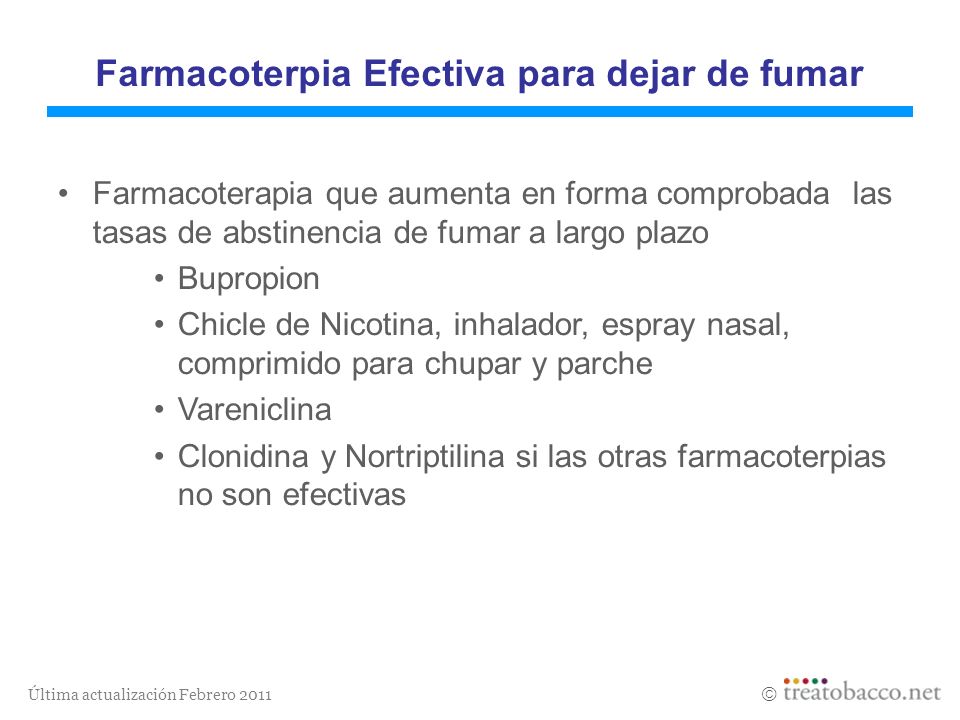 Farmacoterpia Efectiva para dejar de fumar

• Farmacoterapia que aumenta en forma comprobada las tasas de abstinencia de fumar a largo plazo

• Bupropion

• Chicle de Nicotina, inhalador, espray nasal, comprimido para chupar y parche

• Vareniclina

• Clonidina y Nortriptilina si las otras farmacoterpias no son efectivas

Última actualización Febrero 2011

© treatobacco.net